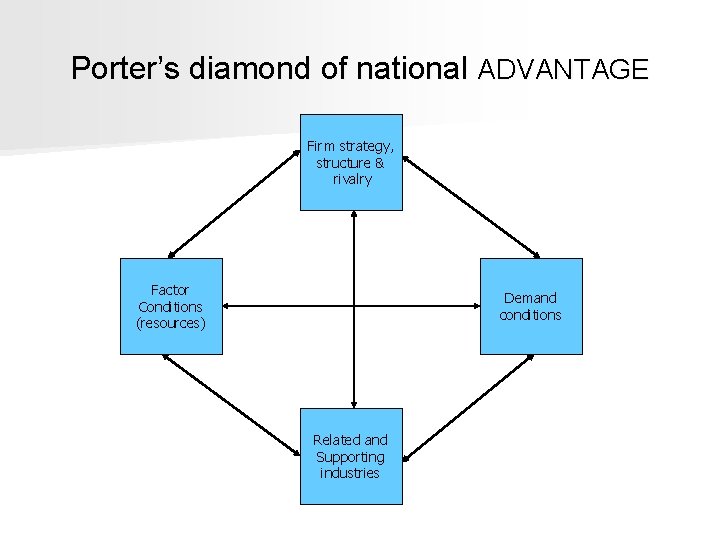 Porter's diamond of national ADVANTAGE

Firm strategy, structure & rivalry

Factor Conditions (resources)

Demand conditions

Related and Supporting industries